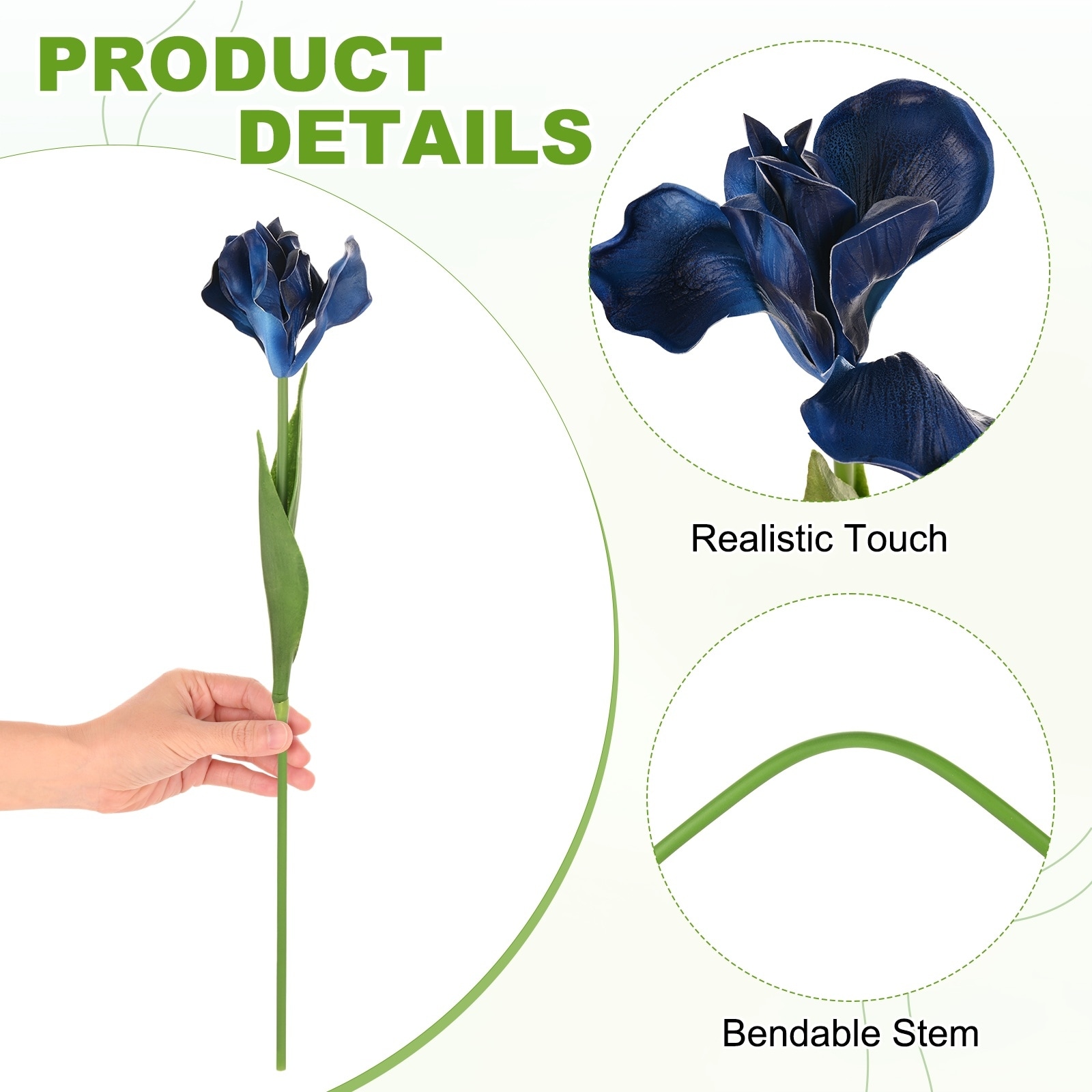 PRODUCT DETAILS

Realistic Touch

Bendable Stem